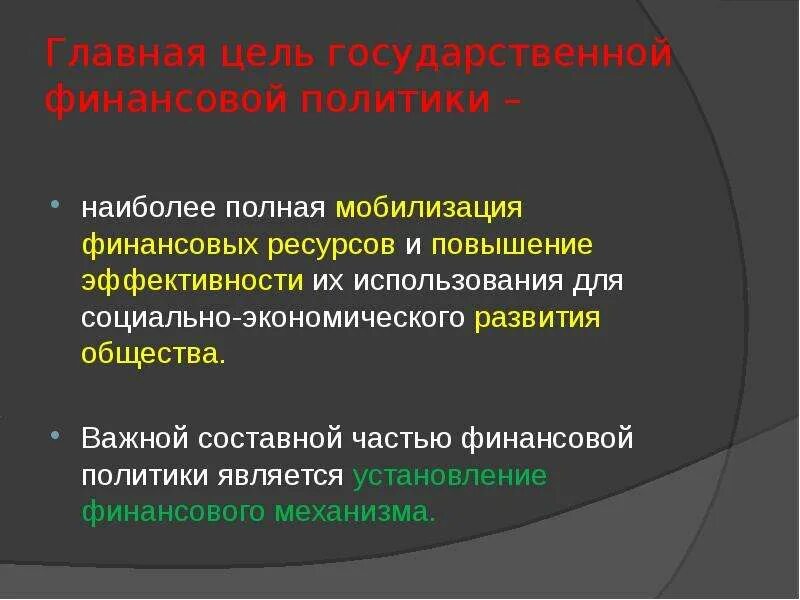 Главная цель государственной финансовой политики –

• наиболее полная мобилизация финансовых ресурсов и повышение эффективности их использования для социально-экономического развития общества.

• Важной составной частью финансовой политики является установление финансового механизма.